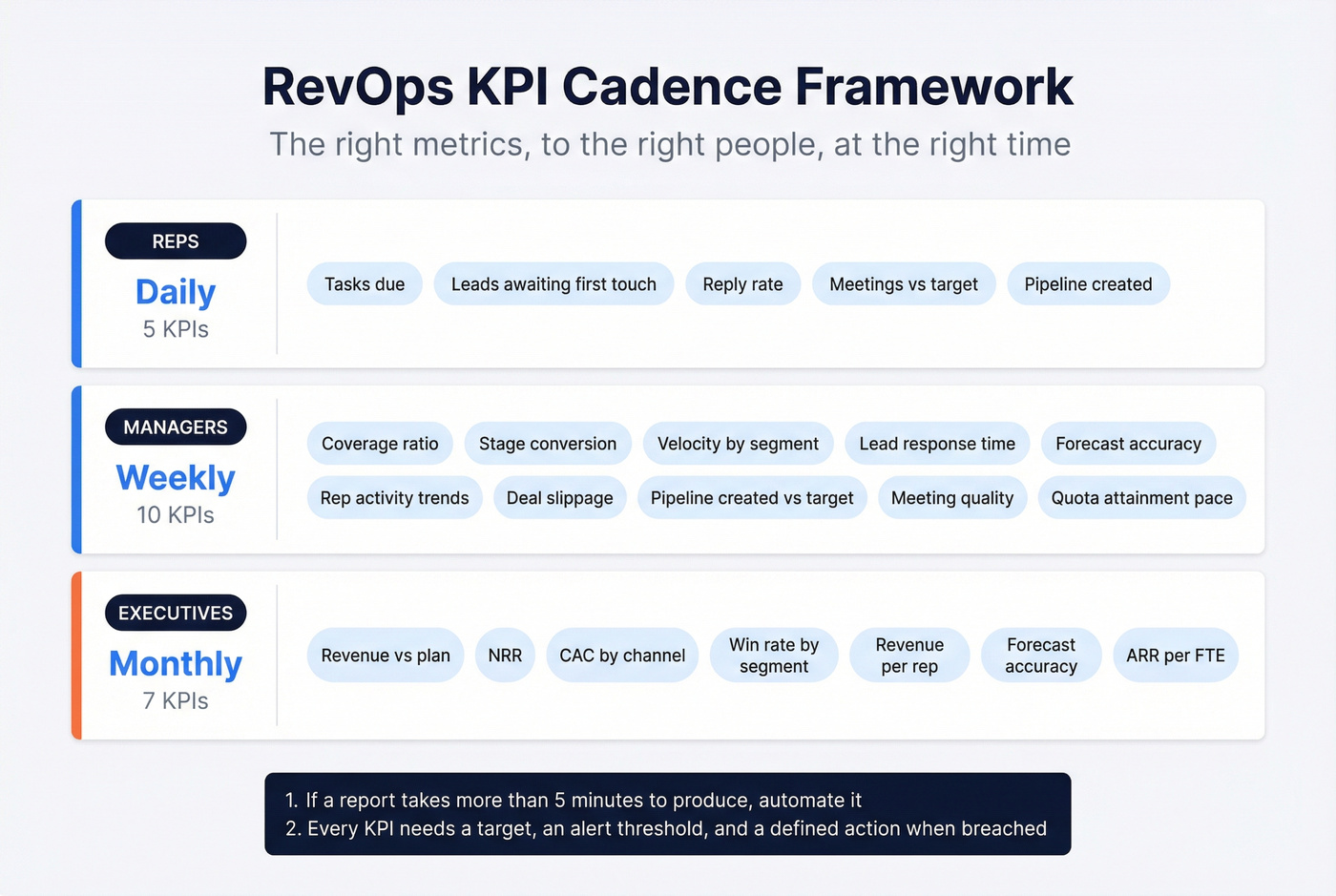 RevOps KPI Cadence Framework

The right metrics, to the right people, at the right time

REPS
Daily
5 KPIs

Tasks due
Leads awaiting first touch
Reply rate
Meetings vs target
Pipeline created

MANAGERS
Weekly
10 KPIs

Coverage ratio
Stage conversion
Velocity by segment
Lead response time
Forecast accuracy
Rep activity trends
Deal slippage
Pipeline created vs target
Meeting quality
Quota attainment pace

EXECUTIVES
Monthly
7 KPIs

Revenue vs plan
NRR
CAC by channel
Win rate by segment
Revenue per rep
Forecast accuracy
ARR per FTE

1. If a report takes more than 5 minutes to produce, automate it
2. Every KPI needs a target, an alert threshold, and a defined action when breached